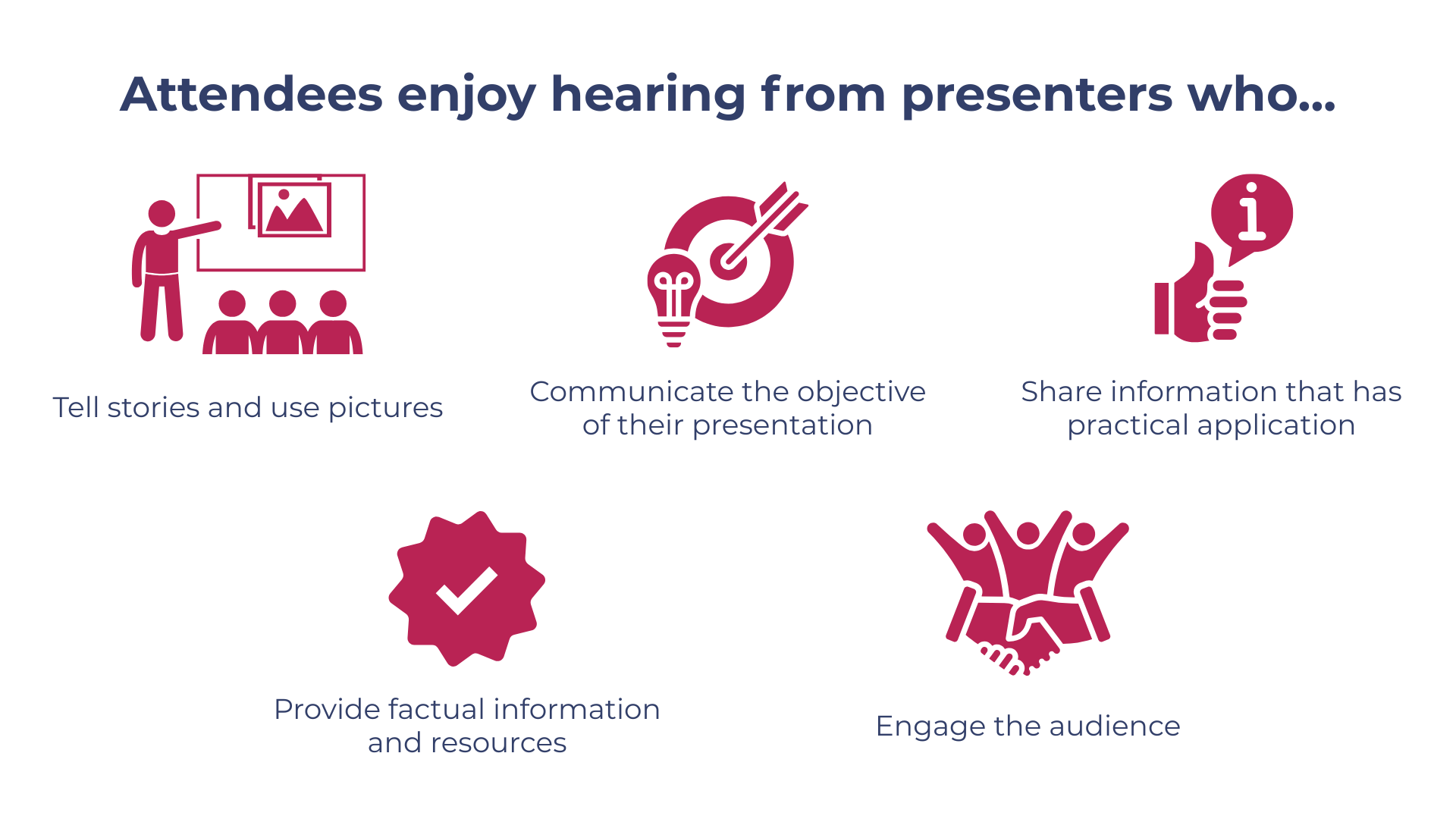 Attendees enjoy hearing from presenters who...

Tell stories and use pictures

Communicate the objective of their presentation

Share information that has practical application

Provide factual information and resources

Engage the audience